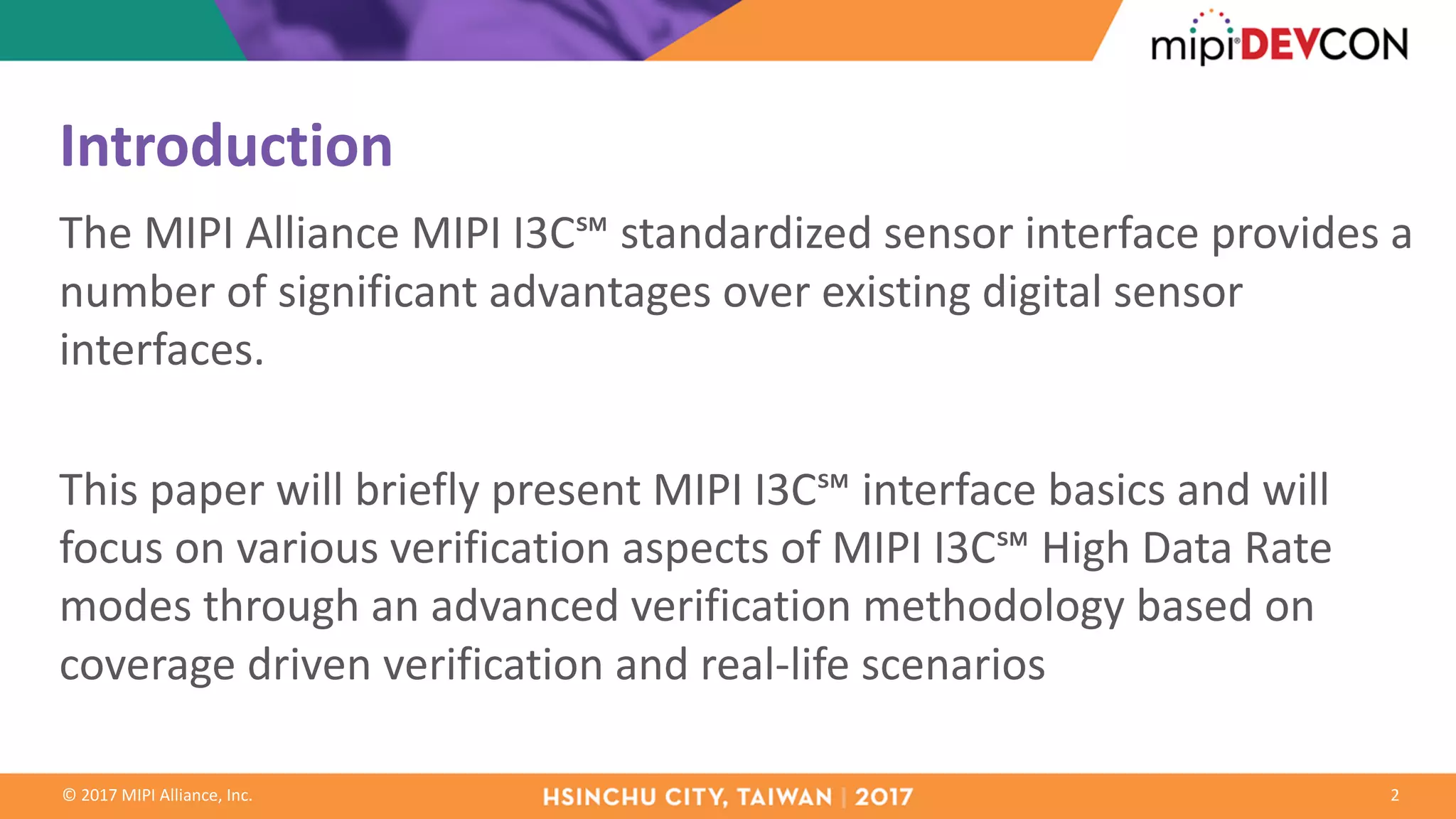 mipi® DEVCON

Introduction

The MIPI Alliance MIPI I3C℠ standardized sensor interface provides a number of significant advantages over existing digital sensor interfaces.

This paper will briefly present MIPI I3C℠ interface basics and will focus on various verification aspects of MIPI I3C℠ High Data Rate modes through an advanced verification methodology based on coverage driven verification and real-life scenarios

© 2017 MIPI Alliance, Inc.

HSINCHU CITY, TAIWAN | 2017

2